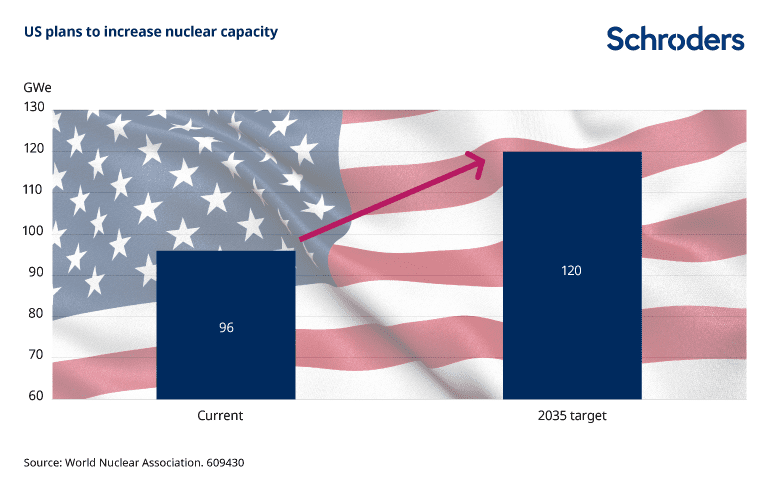 US plans to increase nuclear capacity

Schroders

GWe
130
120
110
100
90
80
70
60

96

120

Current

2035 target

Source: World Nuclear Association. 609430